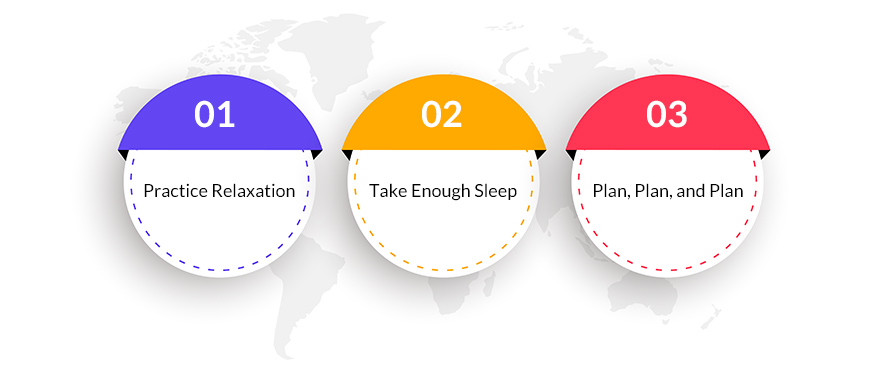 01

Practice Relaxation

02

Take Enough Sleep

03

Plan, Plan, and Plan